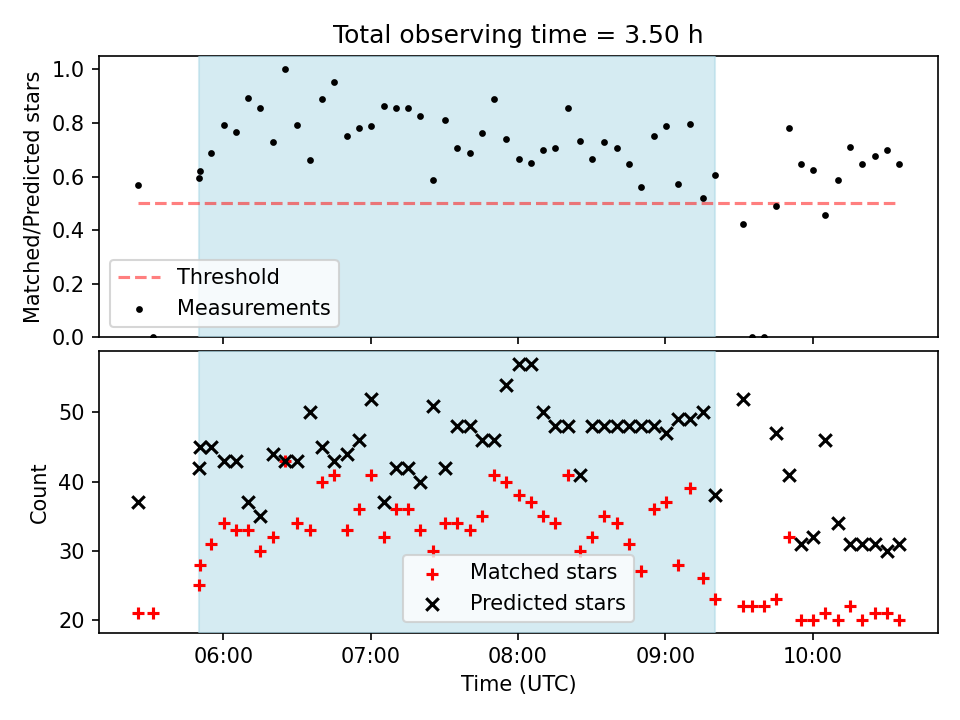 Total observing time = 3.50 h

Matched/Predicted stars

1.0
0.8
0.6
0.4
0.2
0.0

Threshold
Measurements

Count

50
40
30
20

Matched stars
Predicted stars

06:00
07:00
08:00
09:00
10:00

Time (UTC)